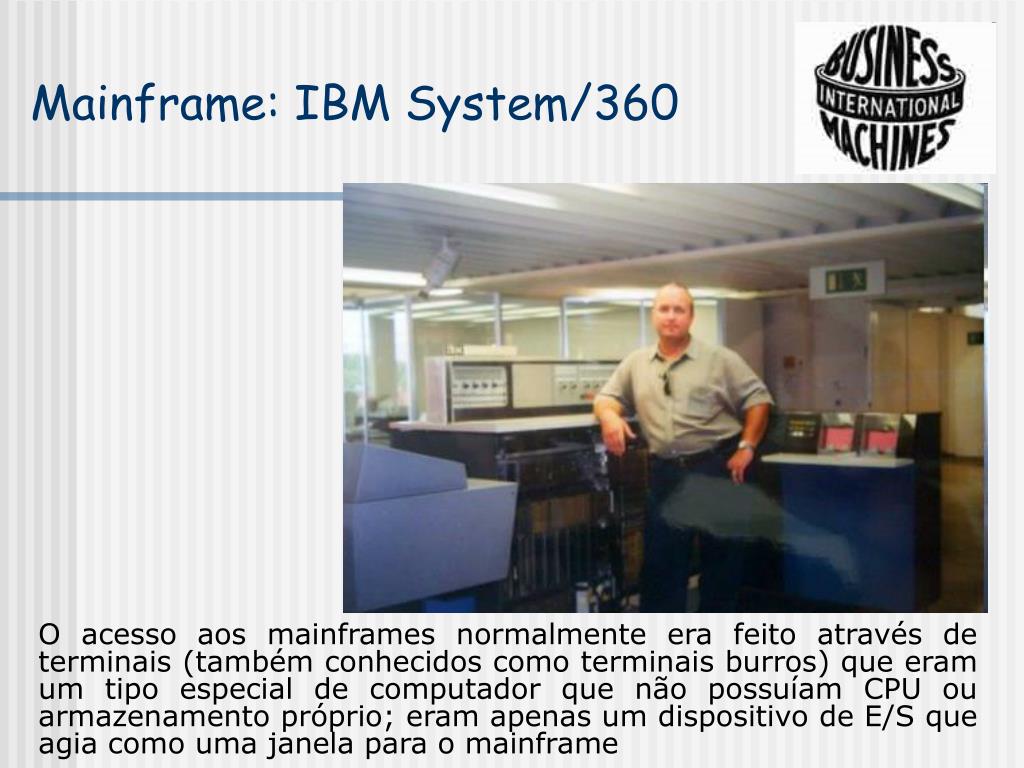 Mainframe: IBM System/360

BUSINESS
INTERNATIONAL
MACHINES

O acesso aos mainframes normalmente era feito através de terminais (também conhecidos como terminais burros) que eram um tipo especial de computador que não possuíam CPU ou armazenamento próprio; eram apenas um dispositivo de E/S que agia como uma janela para o mainframe